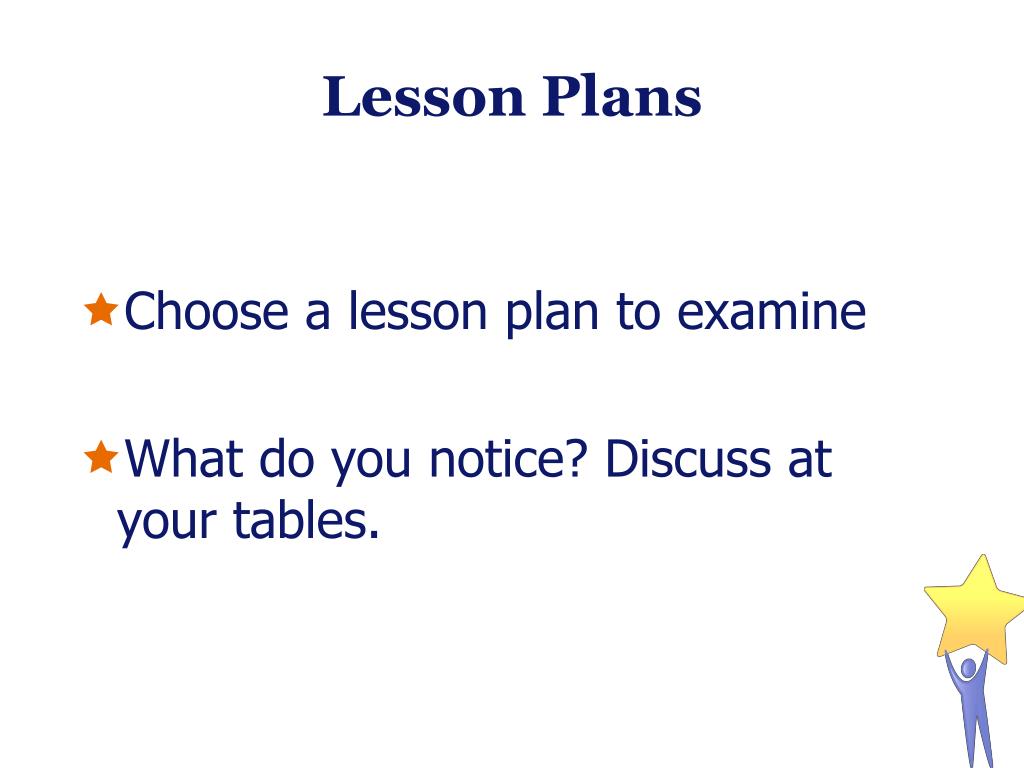 Lesson Plans

★Choose a lesson plan to examine

★What do you notice? Discuss at your tables.